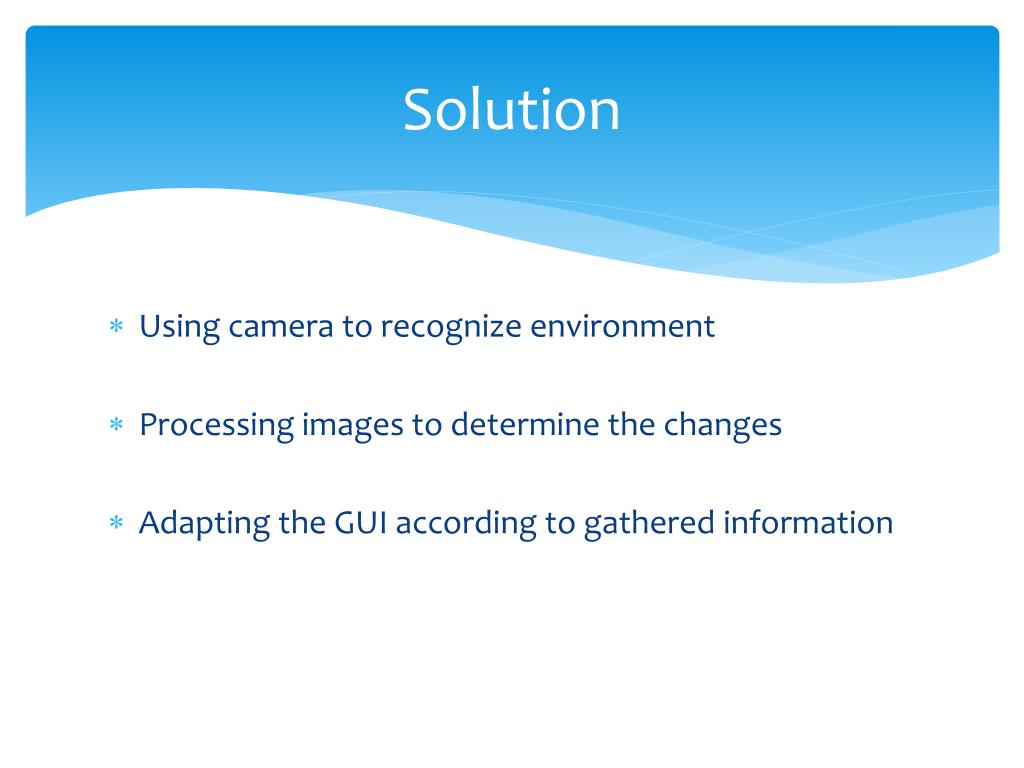 Solution

* Using camera to recognize environment

* Processing images to determine the changes

* Adapting the GUI according to gathered information